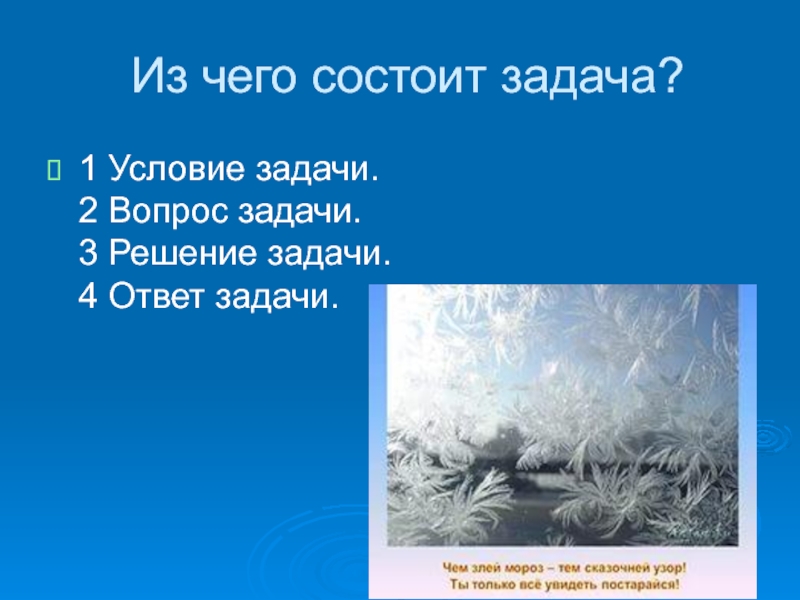 Из чего состоит задача?

1 Условие задачи.
2 Вопрос задачи.
3 Решение задачи.
4 Ответ задачи.

Чем злей мороз – тем сказочней узор!
Ты только всё увидеть постарайся!